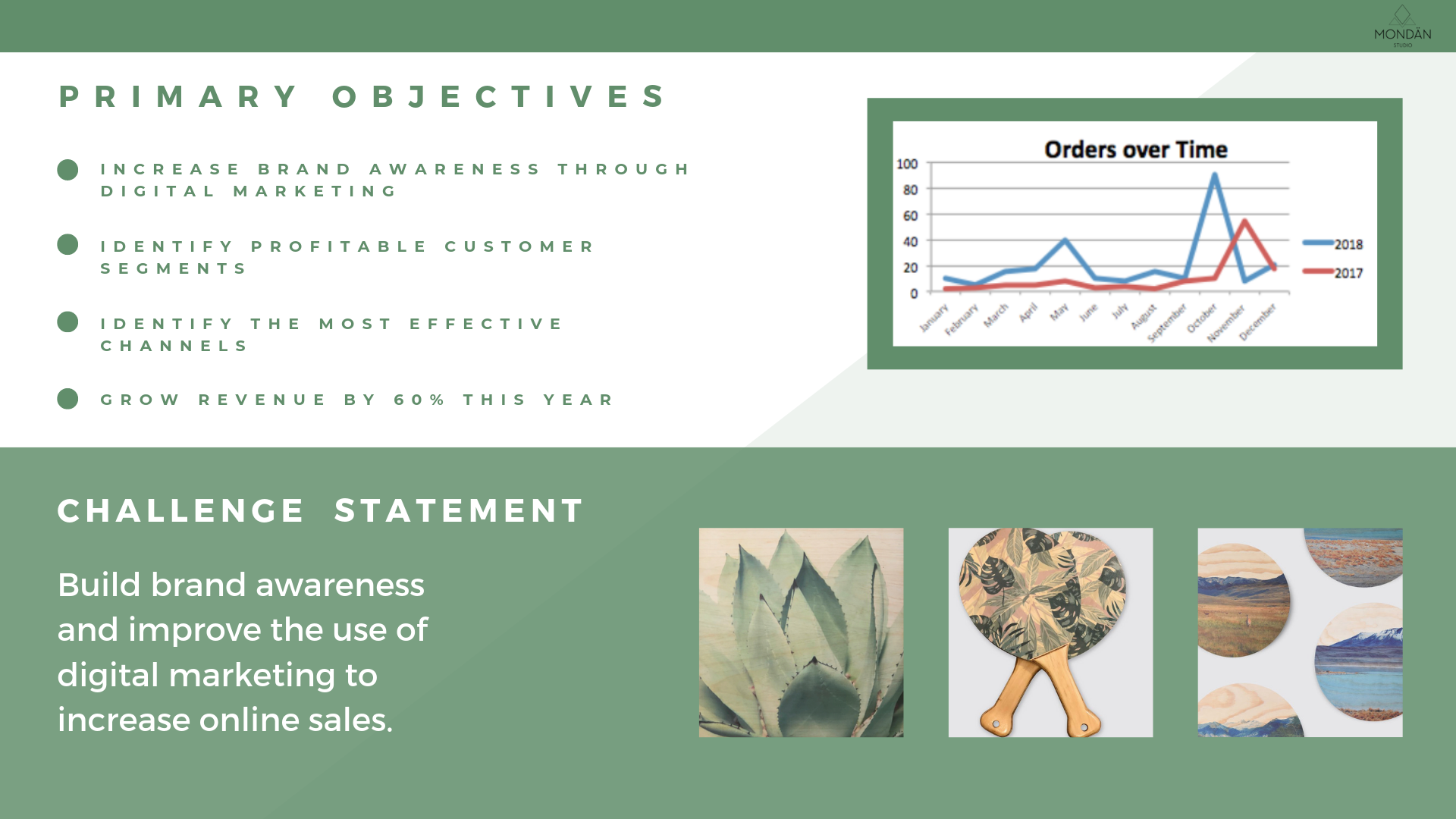 MONDÄN
STUDIO

PRIMARY OBJECTIVES

INCREASE BRAND AWARENESS THROUGH DIGITAL MARKETING

IDENTIFY PROFITABLE CUSTOMER SEGMENTS

IDENTIFY THE MOST EFFECTIVE CHANNELS

GROW REVENUE BY 60% THIS YEAR

Orders over Time

100
80
60
40
20
0

January
February
March
April
May
June
July
August
September
October
November
December

2018
2017

CHALLENGE STATEMENT

Build brand awareness and improve the use of digital marketing to increase online sales.